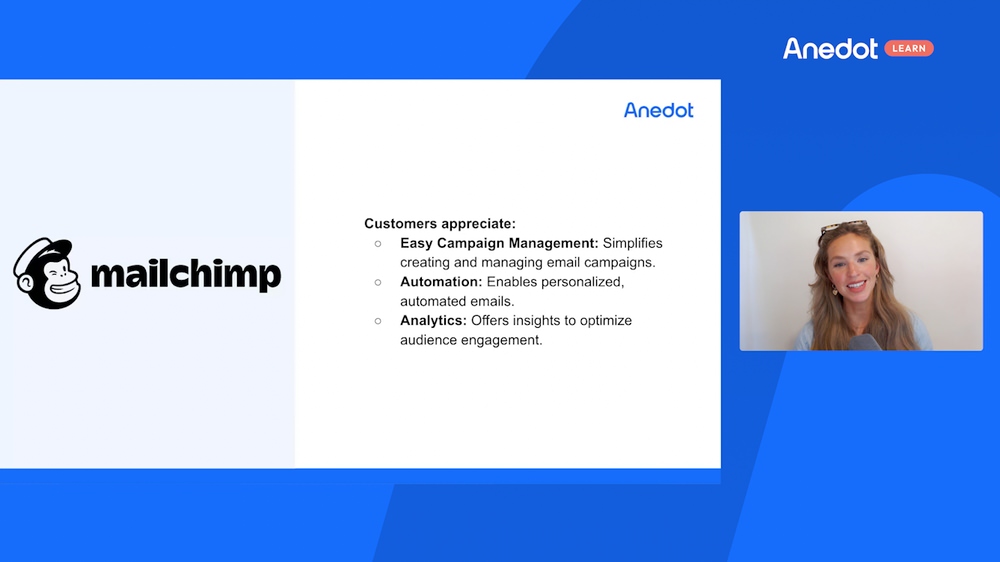 Anedot LEARN

mailchimp

Anedot

Customers appreciate:
○ Easy Campaign Management: Simplifies creating and managing email campaigns.
○ Automation: Enables personalized, automated emails.
○ Analytics: Offers insights to optimize audience engagement.